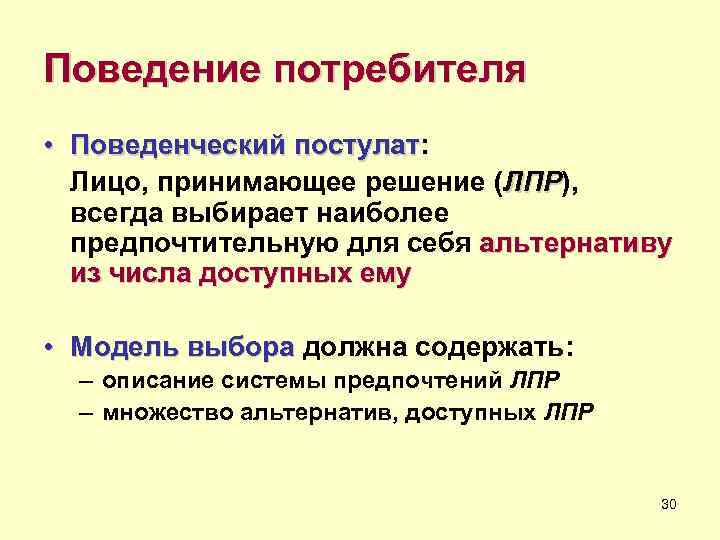 Поведение потребителя

• Поведенческий постулат:

Лицо, принимающее решение (ЛПР), всегда выбирает наиболее предпочтительную для себя альтернативу из числа доступных ему

• Модель выбора должна содержать:
– описание системы предпочтений ЛПР
– множество альтернатив, доступных ЛПР

30